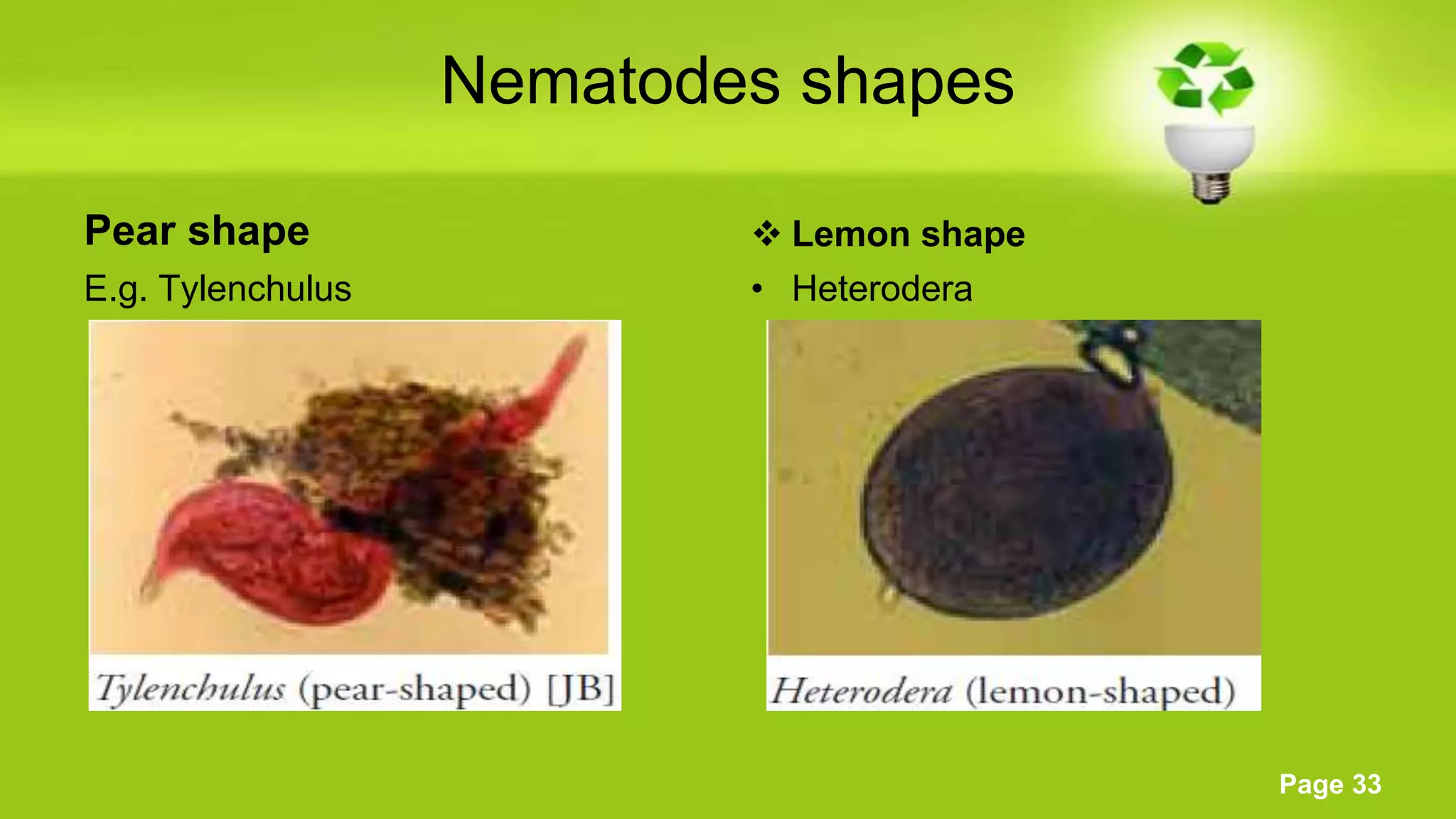 Nematodes shapes

Pear shape

E.g. Tylenchulus

Tylenchulus (pear-shaped) [JB]

❖ Lemon shape

• Heterodera

Heterodera (lemon-shaped)

Page 33